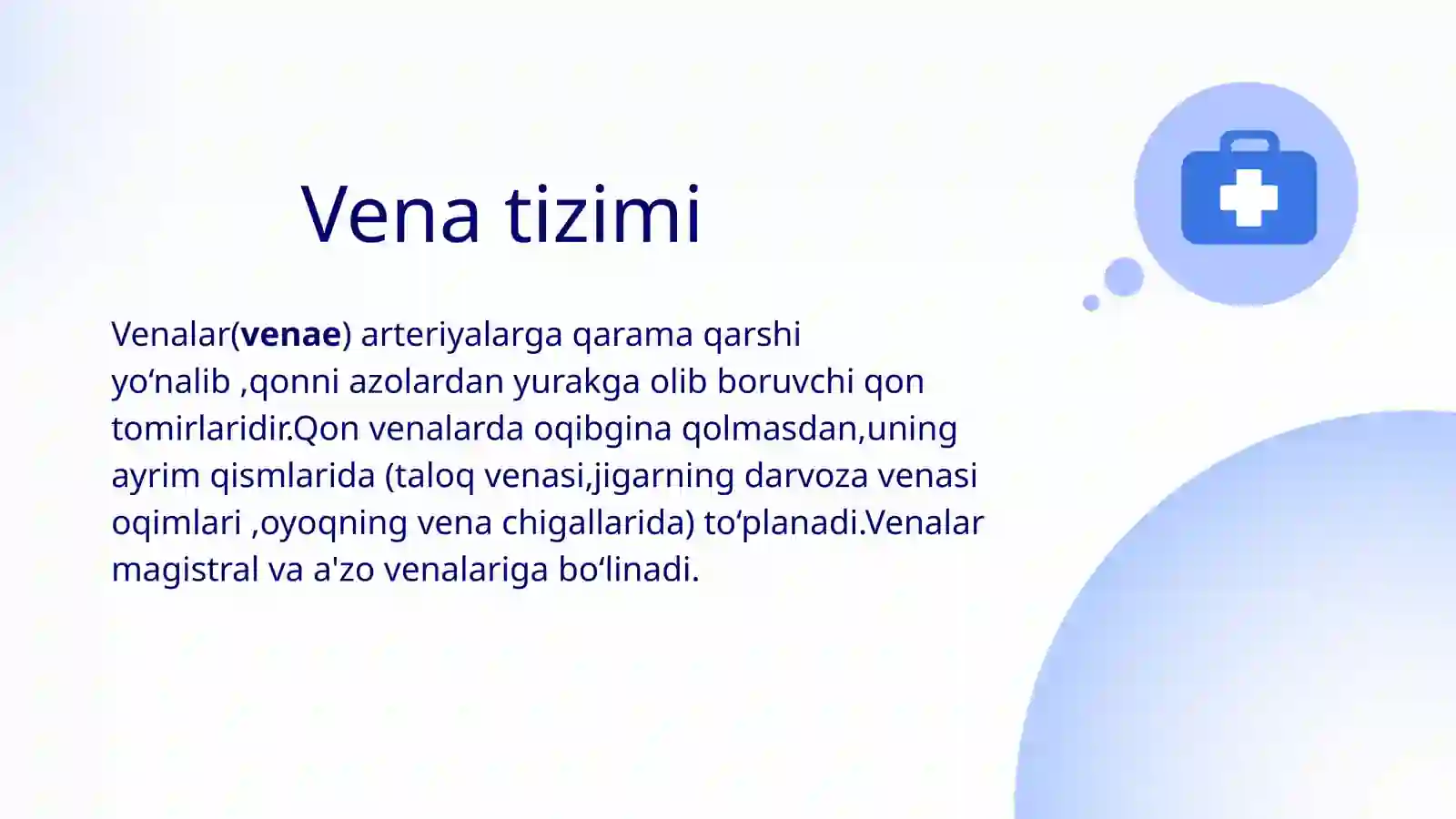 Vena tizimi

Venalar(venae) arteriyalarga qarama qarshi yo‘nalib ,qonni azolardan yurakga olib boruvchi qon tomirlaridir.Qon venalarda oqibgina qolmasdan,uning ayrim qismlarida (taloq venasi,jigarning darvoza venasi oqimlari ,oyoqning vena chigallarida) to‘planadi.Venalar magistral va a'zo venalariga bo‘linadi.